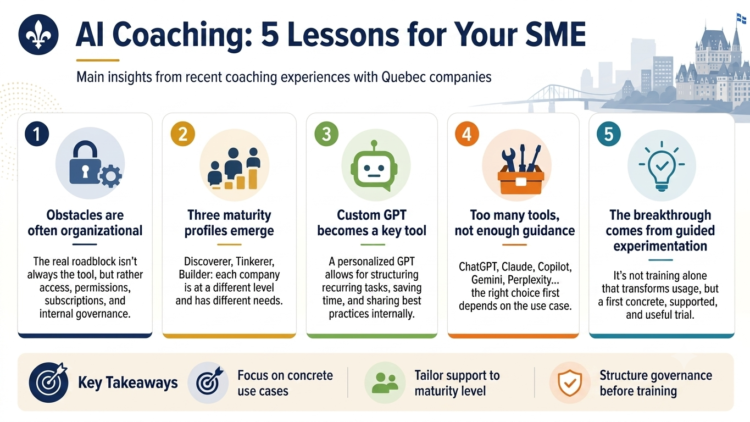 AI Coaching: 5 Lessons for Your SME

Main insights from recent coaching experiences with Quebec companies

1

Obstacles are often organizational

The real roadblock isn't always the tool, but rather access, permissions, subscriptions, and internal governance.

2

Three maturity profiles emerge

Discoverer, Tinkerer, Builder: each company is at a different level and has different needs.

3

Custom GPT becomes a key tool

A personalized GPT allows for structuring recurring tasks, saving time, and sharing best practices internally.

4

Too many tools, not enough guidance

ChatGPT, Claude, Copilot, Gemini, Perplexity... the right choice first depends on the use case.

5

The breakthrough comes from guided experimentation

It's not training alone that transforms usage, but a first concrete, supported, and useful trial.

Key Takeaways

Focus on concrete use cases

Tailor support to maturity level

Structure governance before training